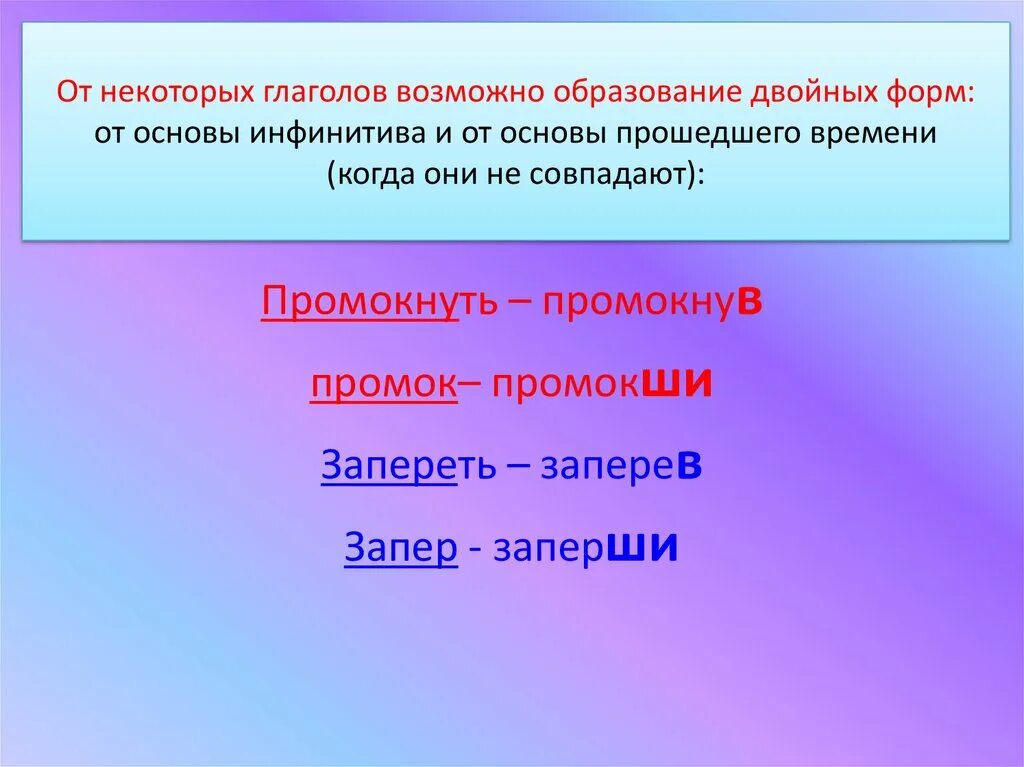 От некоторых глаголов возможно образование двойных форм: от основы инфинитива и от основы прошедшего времени (когда они не совпадают):

Промокнуть – промокнув

промок– промокши

Запереть – заперев

Запер - заперши